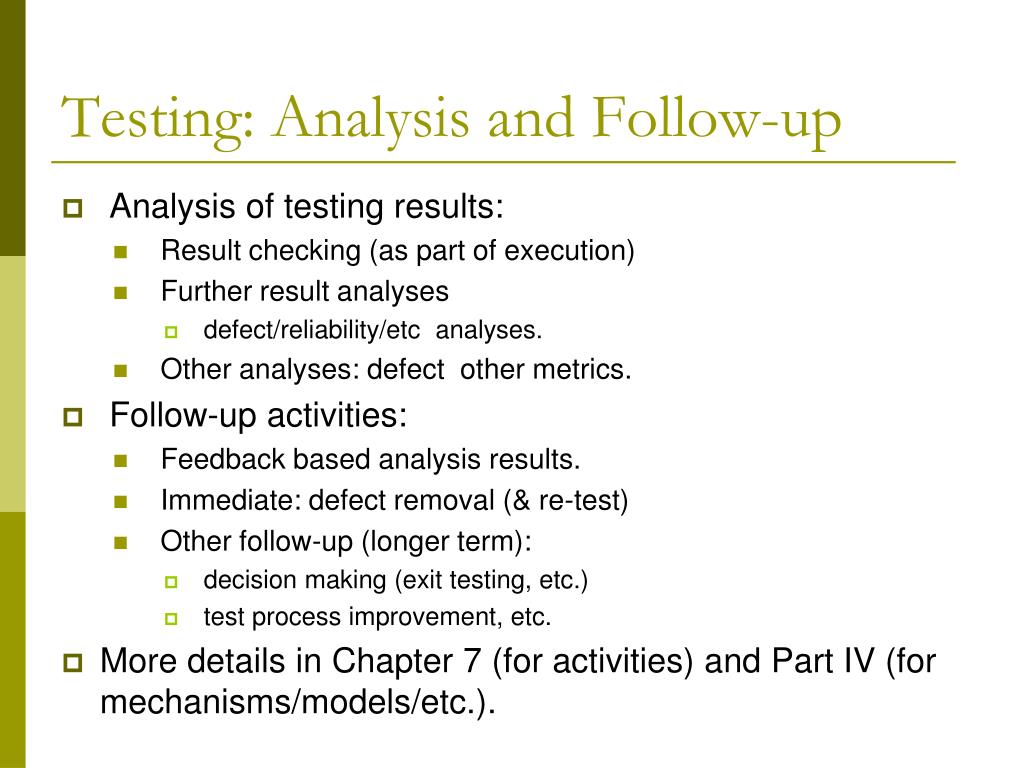 Testing: Analysis and Follow-up

Analysis of testing results:

Result checking (as part of execution)

Further result analyses

defect/reliability/etc analyses.

Other analyses: defect other metrics.

Follow-up activities:

Feedback based analysis results.

Immediate: defect removal (& re-test)

Other follow-up (longer term):

decision making (exit testing, etc.)

test process improvement, etc.

More details in Chapter 7 (for activities) and Part IV (for mechanisms/models/etc.).